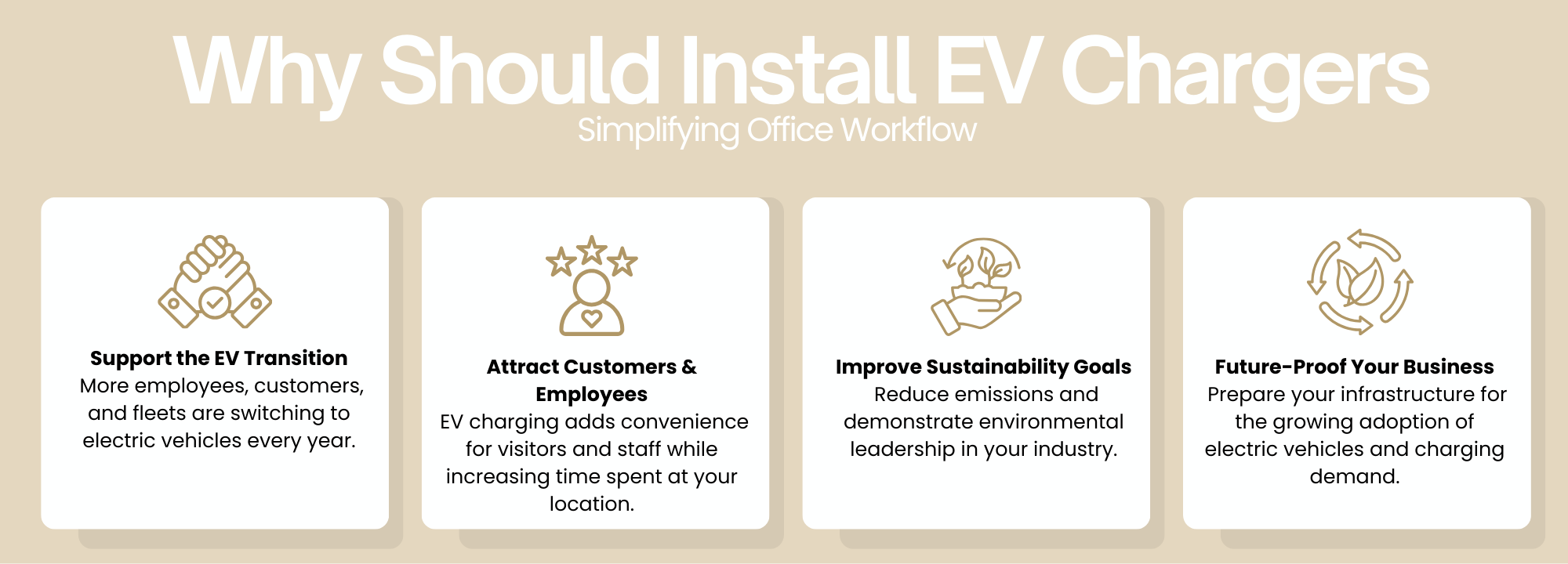 Why Should Install EV Chargers
Simplifying Office Workflow

Support the EV Transition
More employees, customers, and fleets are switching to electric vehicles every year.

Attract Customers & Employees
EV charging adds convenience for visitors and staff while increasing time spent at your location.

Improve Sustainability Goals
Reduce emissions and demonstrate environmental leadership in your industry.

Future-Proof Your Business
Prepare your infrastructure for the growing adoption of electric vehicles and charging demand.